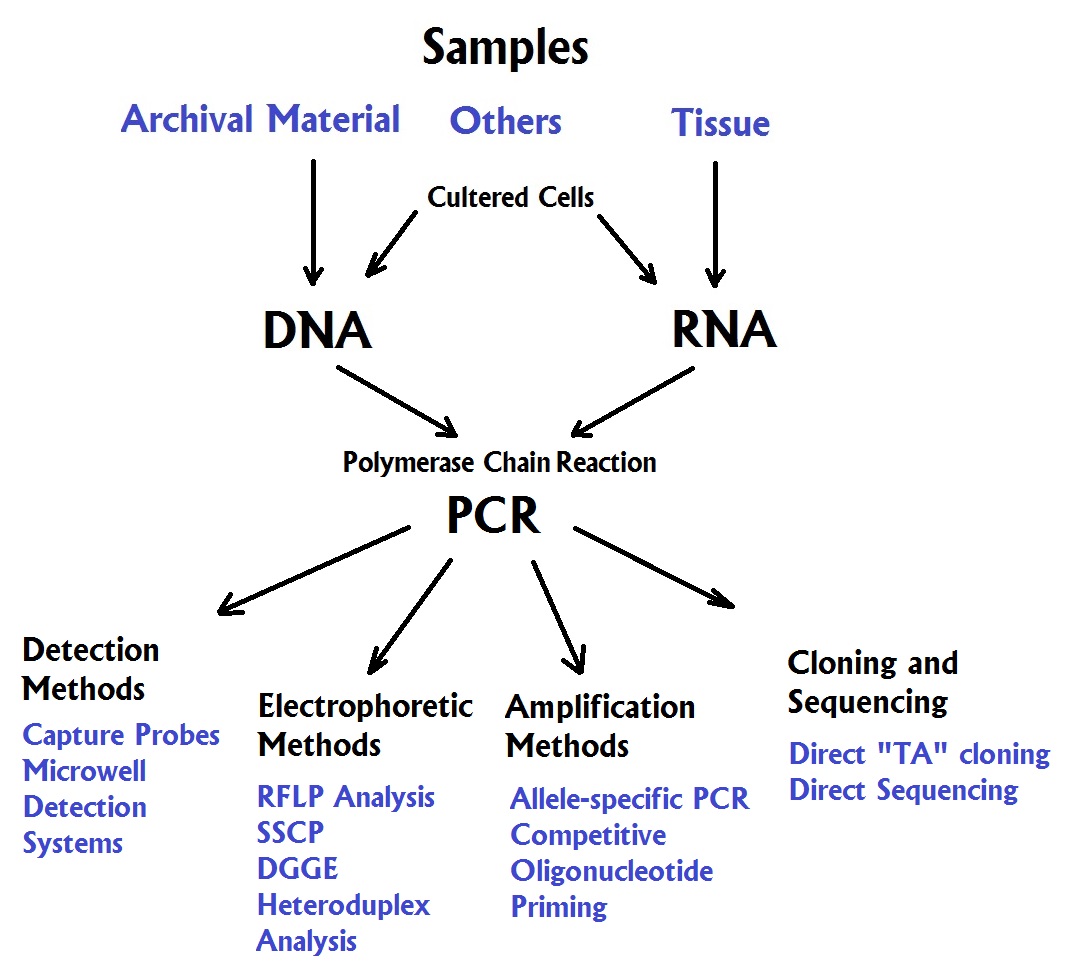 Samples

Archival Material

Others

Tissue

Cultered Cells

DNA

RNA

Polymerase Chain Reaction

PCR

Detection Methods

Capture Probes
Microwell Detection Systems

Electrophoretic Methods

RFLP Analysis
SSCP
DGGE
Heteroduplex Analysis

Amplification Methods

Allele-specific PCR
Competitive Oligonucleotide Priming

Cloning and Sequencing

Direct "TA" cloning
Direct Sequencing